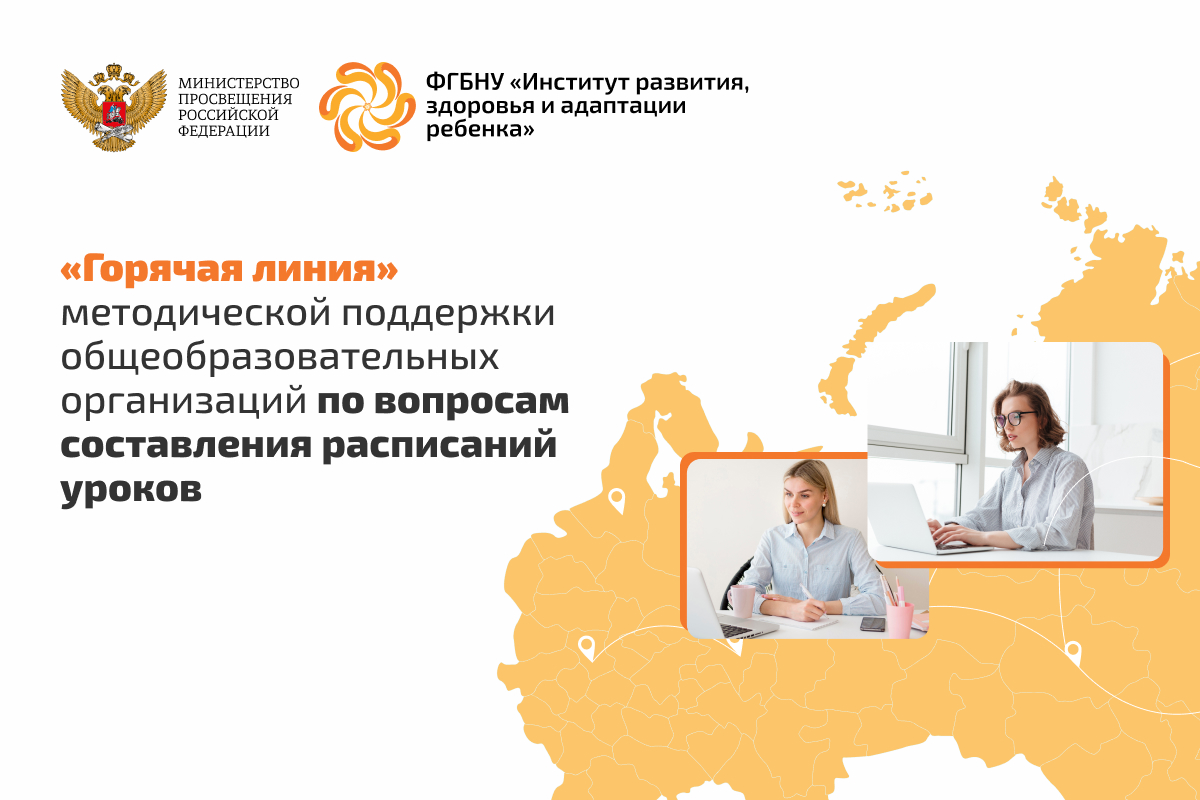 МИНИСТЕРСТВО ПРОСВЕЩЕНИЯ РОССИЙСКОЙ ФЕДЕРАЦИИ

ФГБНУ «Институт развития, здоровья и адаптации ребенка»

«Горячая линия» методической поддержки общеобразовательных организаций по вопросам составления расписаний уроков